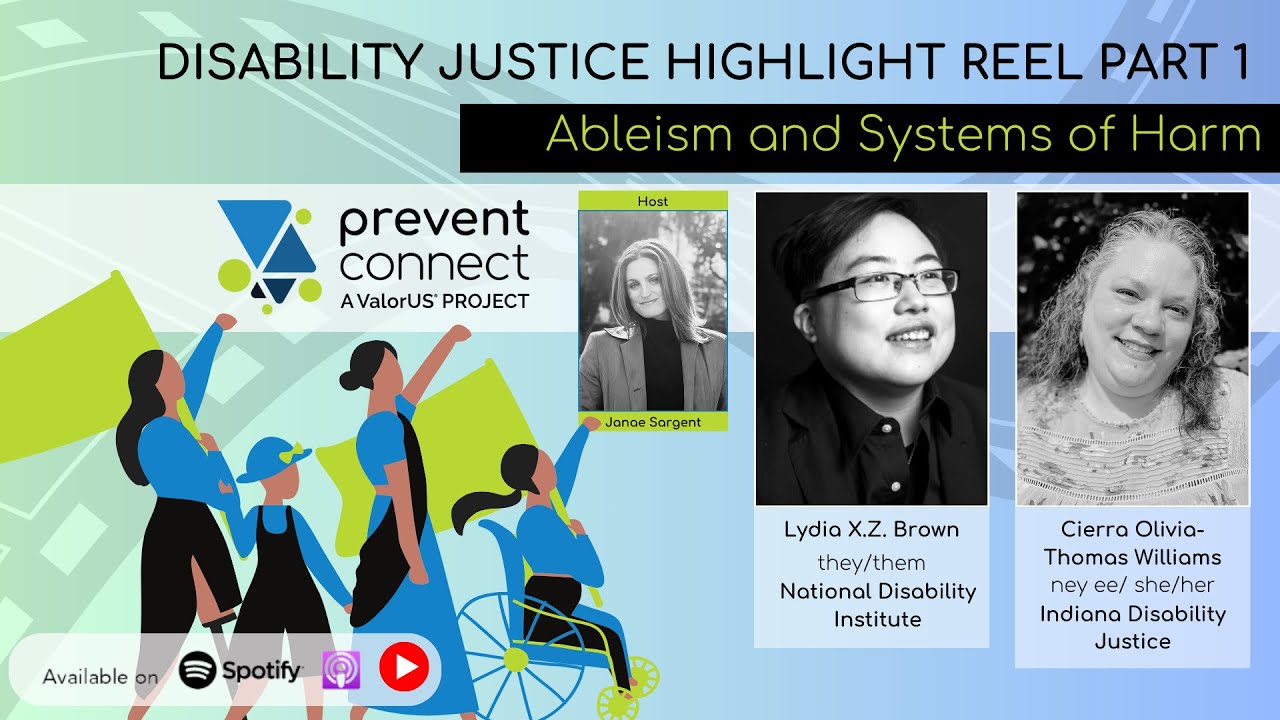 DISABILITY JUSTICE HIGHLIGHT REEL PART 1

Ableism and Systems of Harm

prevent connect
A ValorUS® PROJECT

Host

Janae Sargent

Lydia X.Z. Brown
they/them
National Disability Institute

Cierra Olivia-Thomas Williams
ney ee/ she/her
Indiana Disability Justice

Available on Spotify